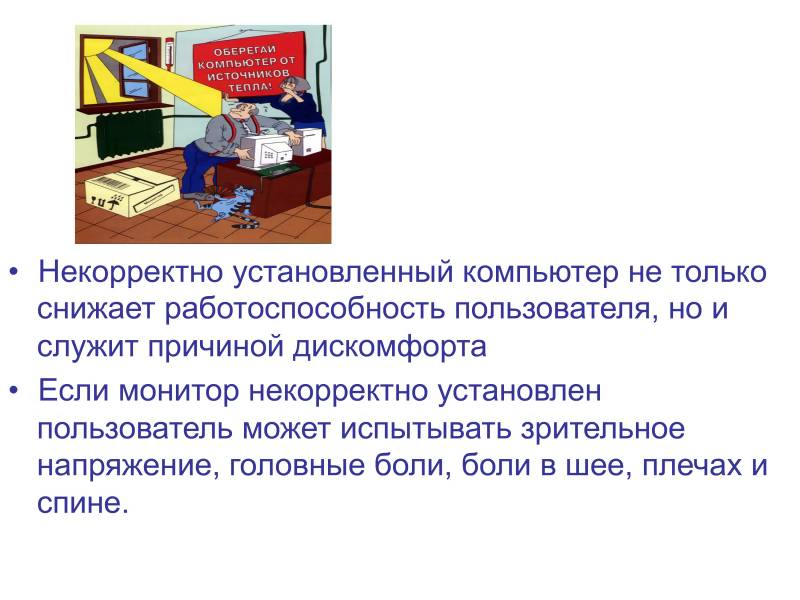 ОБЕРЕГАЙ КОМПЬЮТЕР ОТ ИСТОЧНИКОВ ТЕПЛА!

• Некорректно установленный компьютер не только снижает работоспособность пользователя, но и служит причиной дискомфорта

• Если монитор некорректно установлен пользователь может испытывать зрительное напряжение, головные боли, боли в шее, плечах и спине.